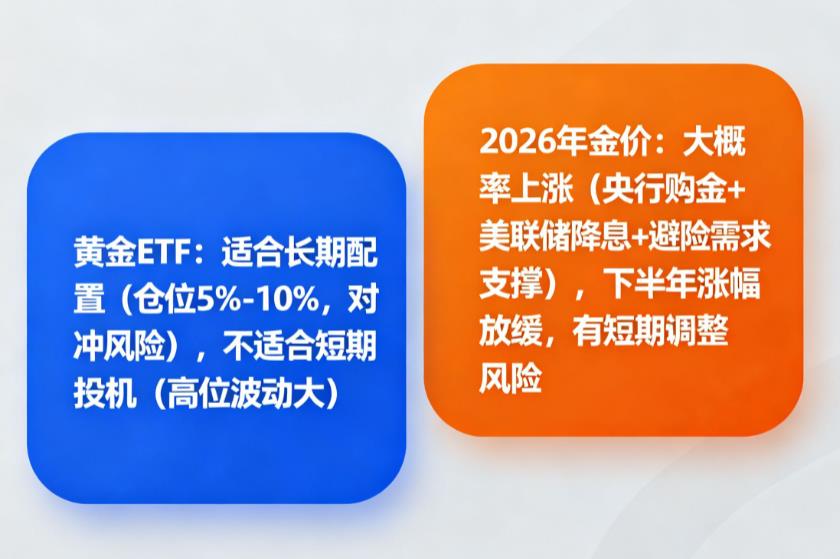 黄金ETF：适合长期配置（仓位5%-10%，对冲风险），不适合短期投机（高位波动大）

2026年金价：大概率上涨（央行购金+美联储降息+避险需求支撑），下半年涨幅放缓，有短期调整风险